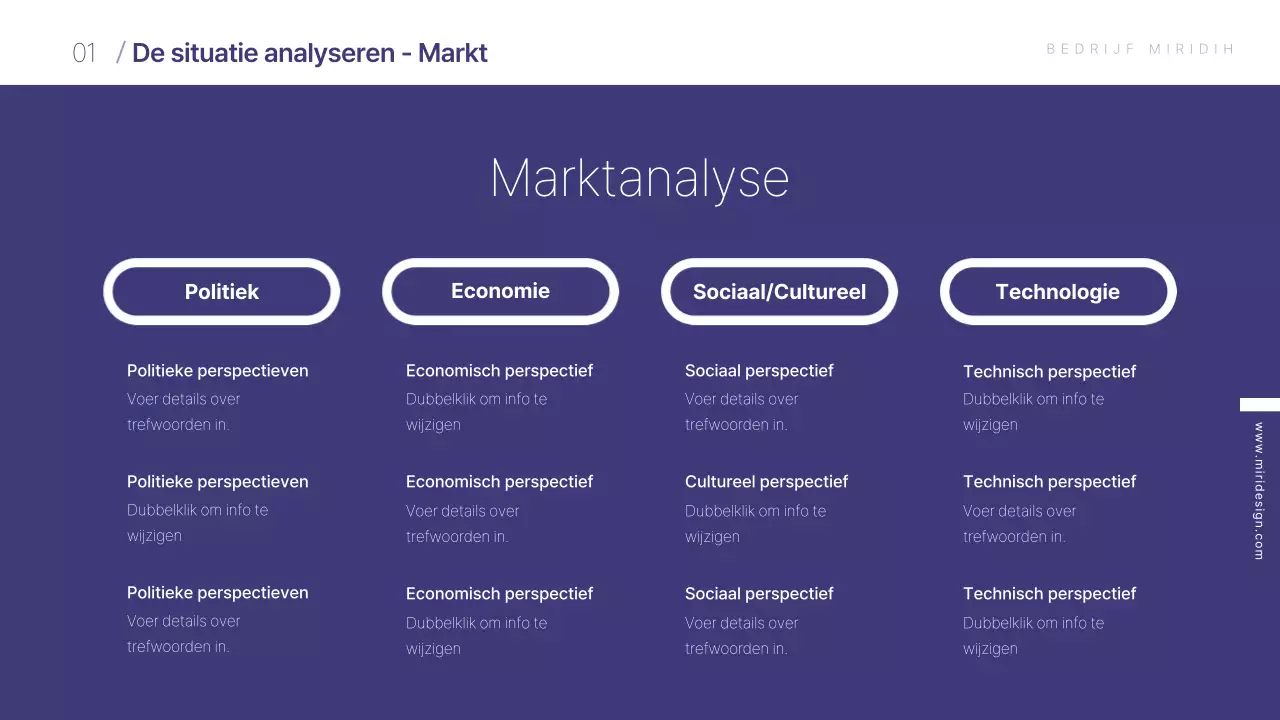 01 / De situatie analyseren - Markt

BEDRIJF MIRIDIH

Marktanalyse

Politiek

Politieke perspectieven
Voer details over trefwoorden in.

Politieke perspectieven
Dubbelklik om info te wijzigen

Politieke perspectieven
Voer details over trefwoorden in.

Economie

Economisch perspectief
Dubbelklik om info te wijzigen

Economisch perspectief
Voer details over trefwoorden in.

Economisch perspectief
Dubbelklik om info te wijzigen

Sociaal/Cultureel

Sociaal perspectief
Voer details over trefwoorden in.

Cultureel perspectief
Dubbelklik om info te wijzigen

Sociaal perspectief
Voer details over trefwoorden in.

Technologie

Technisch perspectief
Dubbelklik om info te wijzigen

Technisch perspectief
Voer details over trefwoorden in.

Technisch perspectief
Dubbelklik om info te wijzigen

www.miridesign.com